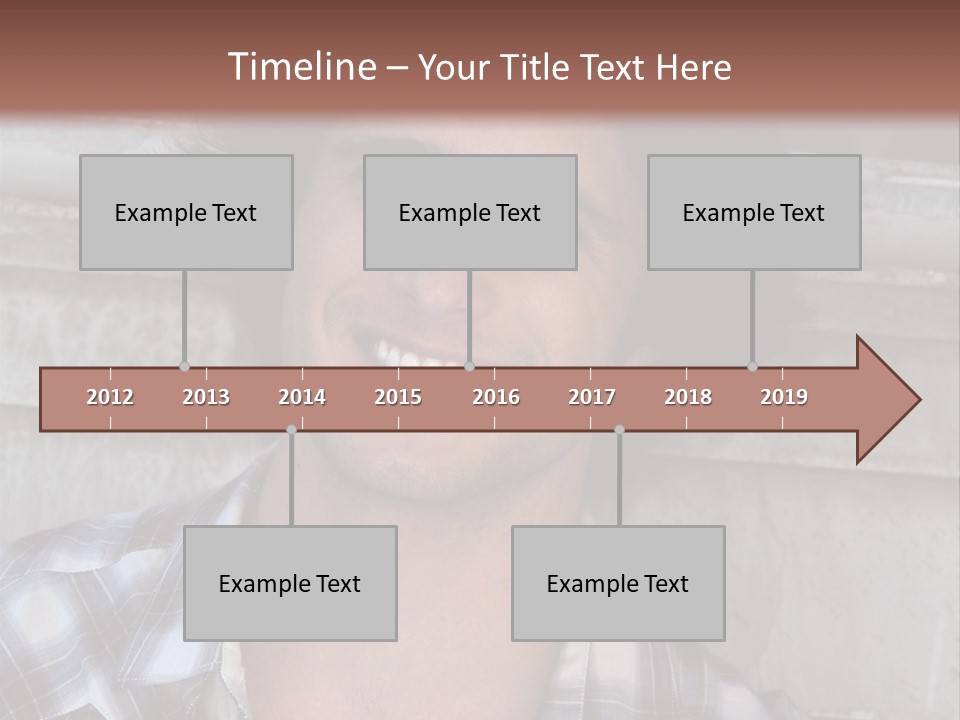 Timeline – Your Title Text Here

Example Text

Example Text

Example Text

2012 2013 2014 2015 2016 2017 2018 2019

Example Text

Example Text